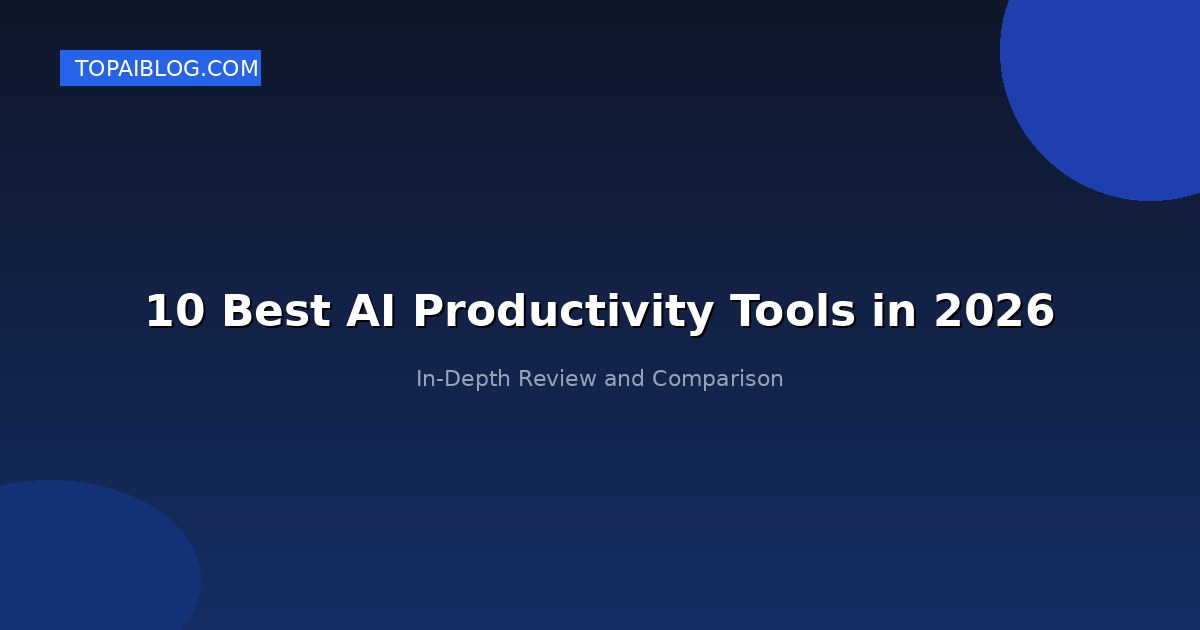 TOPAIBLOG.COM

10 Best AI Productivity Tools in 2026

In-Depth Review and Comparison